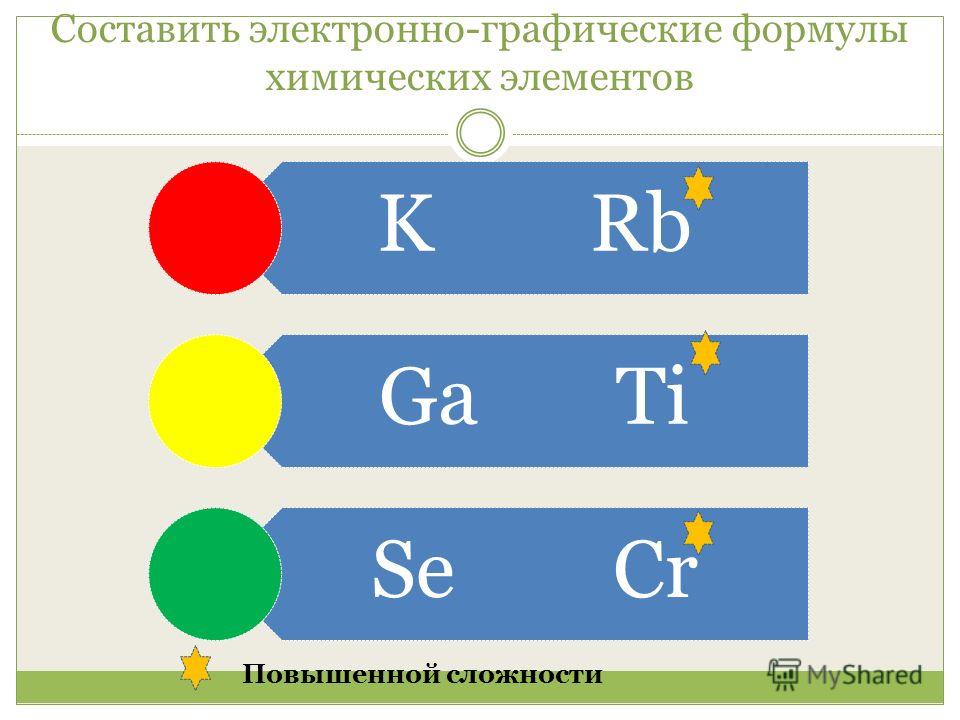 Составить электронно-графические формулы химических элементов

K Rb

Ga Ti

Se Cr

Повышенной сложности

MyShared